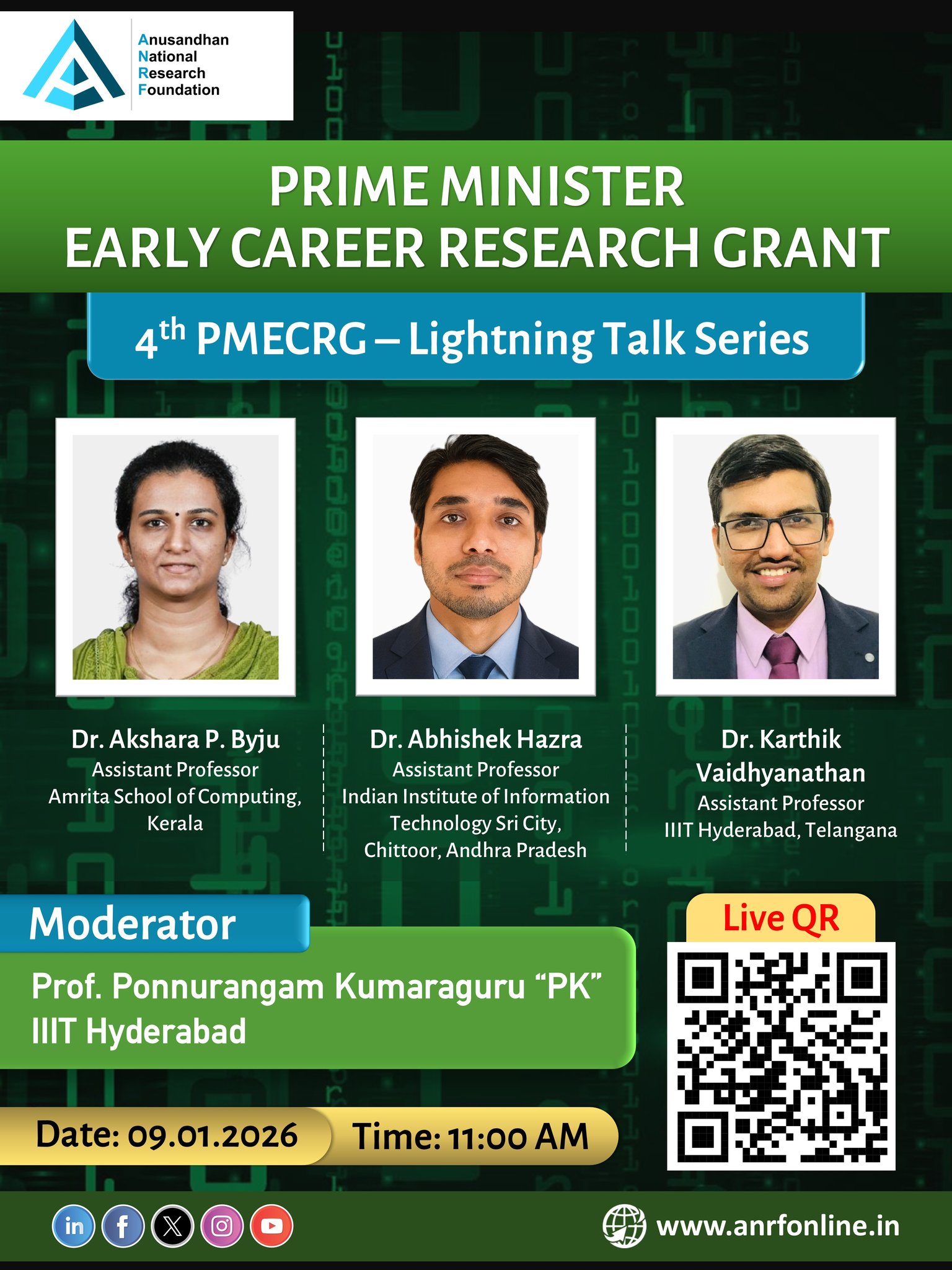 Anusandhan
National
Research
Foundation

PRIME MINISTER
EARLY CAREER RESEARCH GRANT

4th PMECRG – Lightning Talk Series

Dr. Akshara P. Byju
Assistant Professor
Amrita School of Computing, Kerala

Dr. Abhishek Hazra
Assistant Professor
Indian Institute of Information Technology Sri City, Chittoor, Andhra Pradesh

Dr. Karthik Vaidhyanathan
Assistant Professor
IIIT Hyderabad, Telangana

Moderator

Prof. Ponnurangam Kumaraguru "PK"
IIIT Hyderabad

Live QR

Date: 09.01.2026 Time: 11:00 AM

www.anrfonline.in